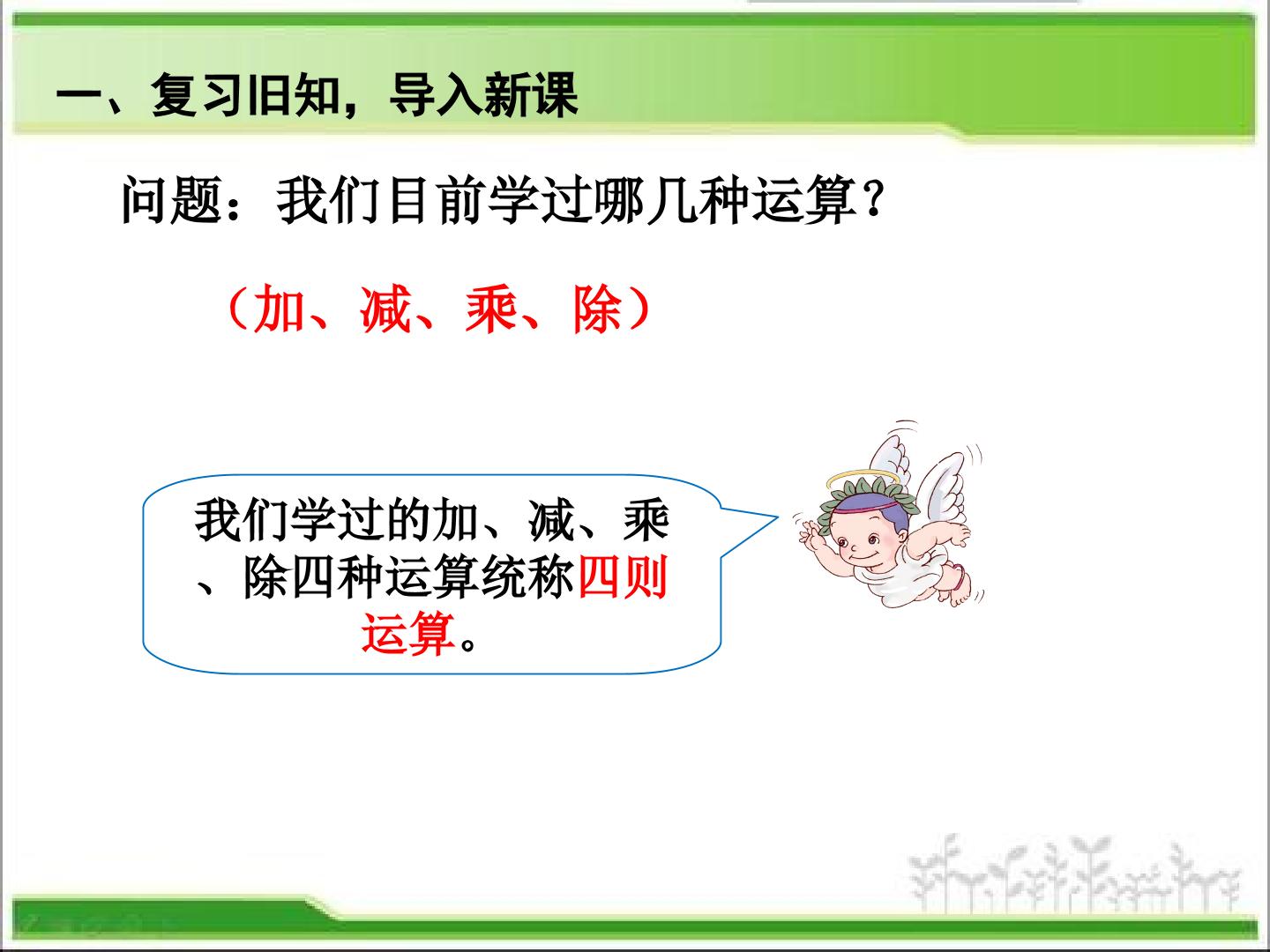 一、复习旧知，导入新课

问题：我们目前学过哪几种运算？

（加、减、乘、除）

我们学过的加、减、乘、除四种运算统称四则运算。